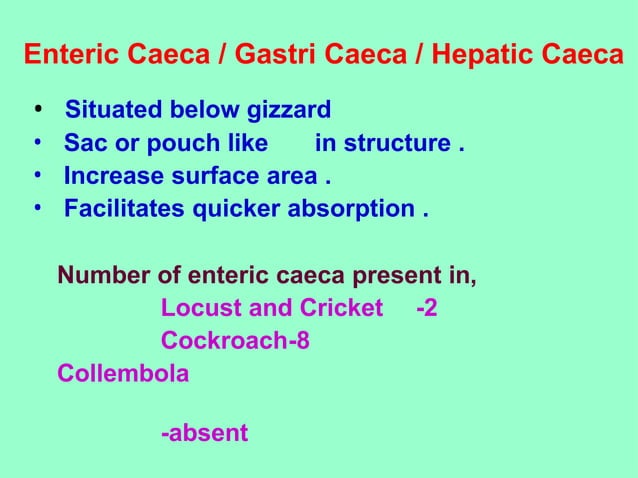 Enteric Caeca / Gastri Caeca / Hepatic Caeca

• Situated below gizzard
• Sac or pouch like in structure .
• Increase surface area .
• Facilitates quicker absorption .

Number of enteric caeca present in,
Locust and Cricket -2
Cockroach-8
Collembola

-absent